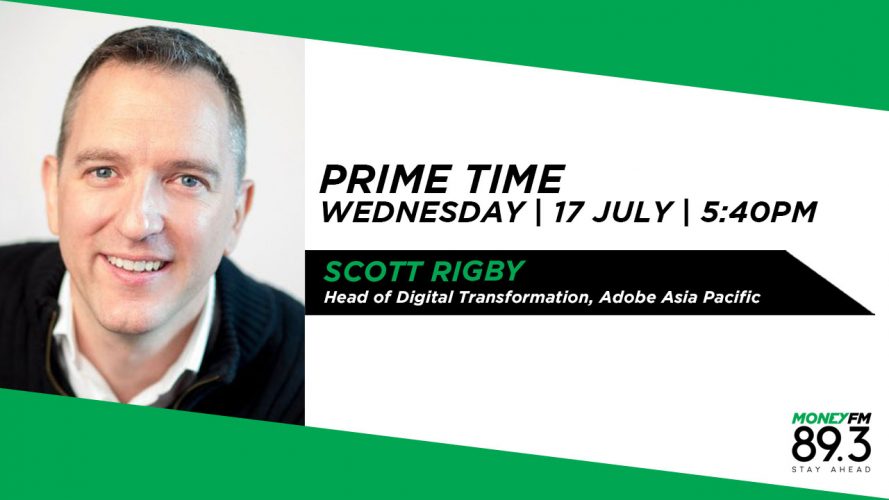 PRIME TIME
WEDNESDAY | 17 JULY | 5:40PM

SCOTT RIGBY
Head of Digital Transformation, Adobe Asia Pacific

MONEYFM
89.3
STAY AHEAD